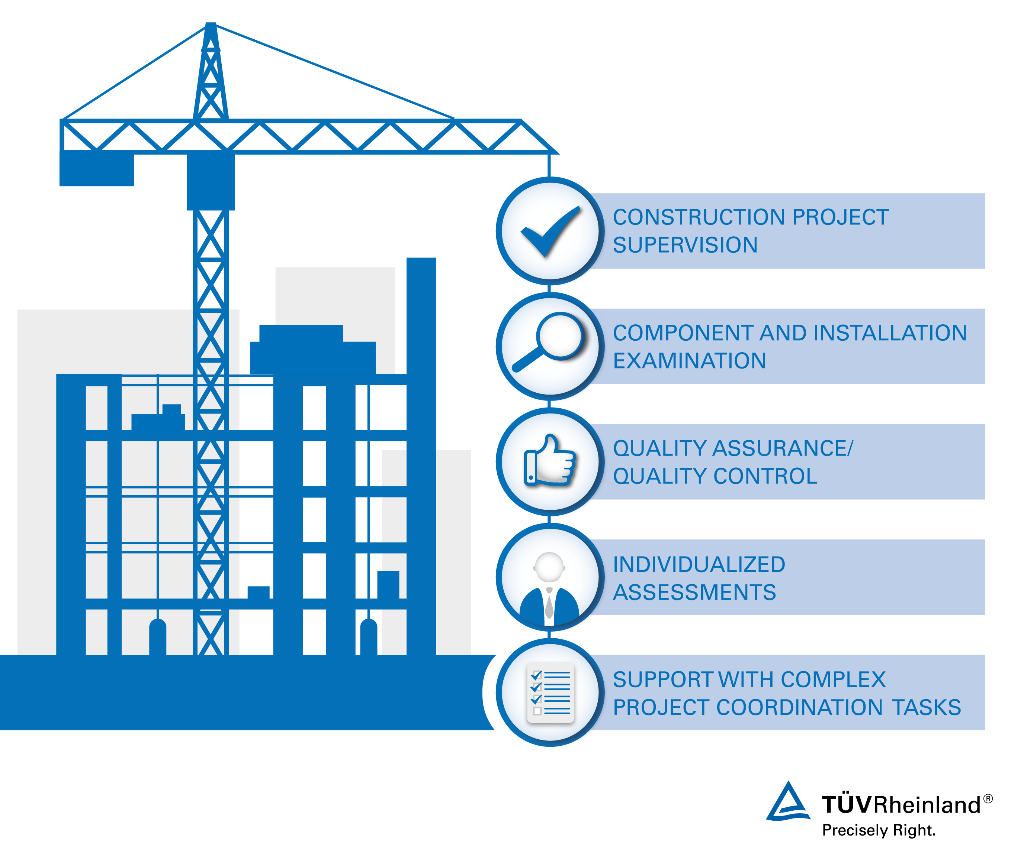 CONSTRUCTION PROJECT SUPERVISION

COMPONENT AND INSTALLATION EXAMINATION

QUALITY ASSURANCE/ QUALITY CONTROL

INDIVIDUALIZED ASSESSMENTS

SUPPORT WITH COMPLEX PROJECT COORDINATION TASKS

TÜVRheinland®
Precisely Right.